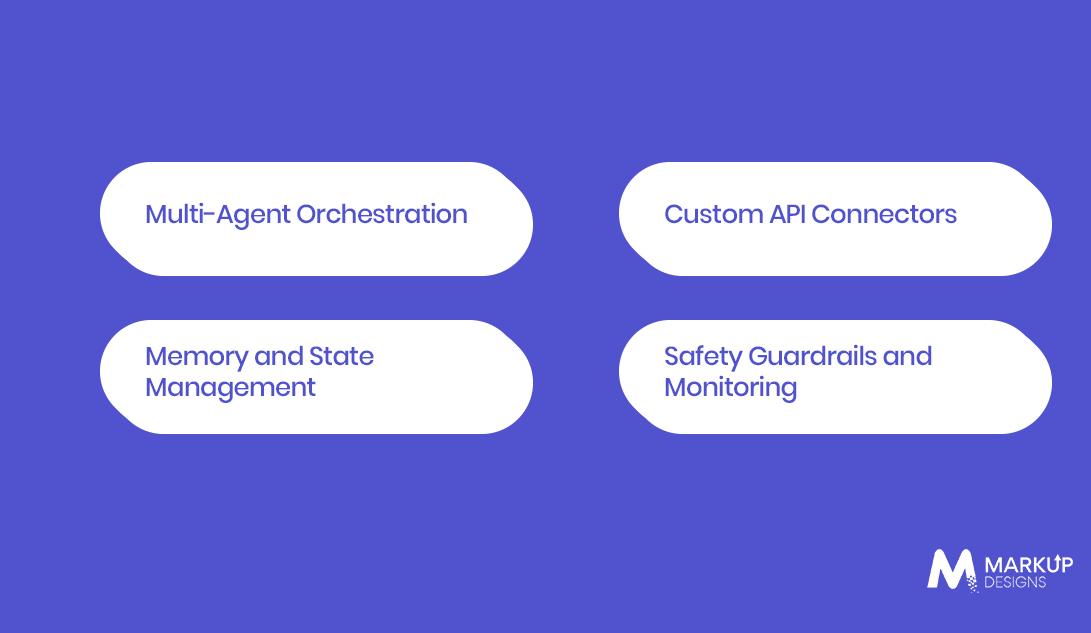 Multi-Agent Orchestration

Custom API Connectors

Memory and State Management

Safety Guardrails and Monitoring

MARKUP DESIGNS